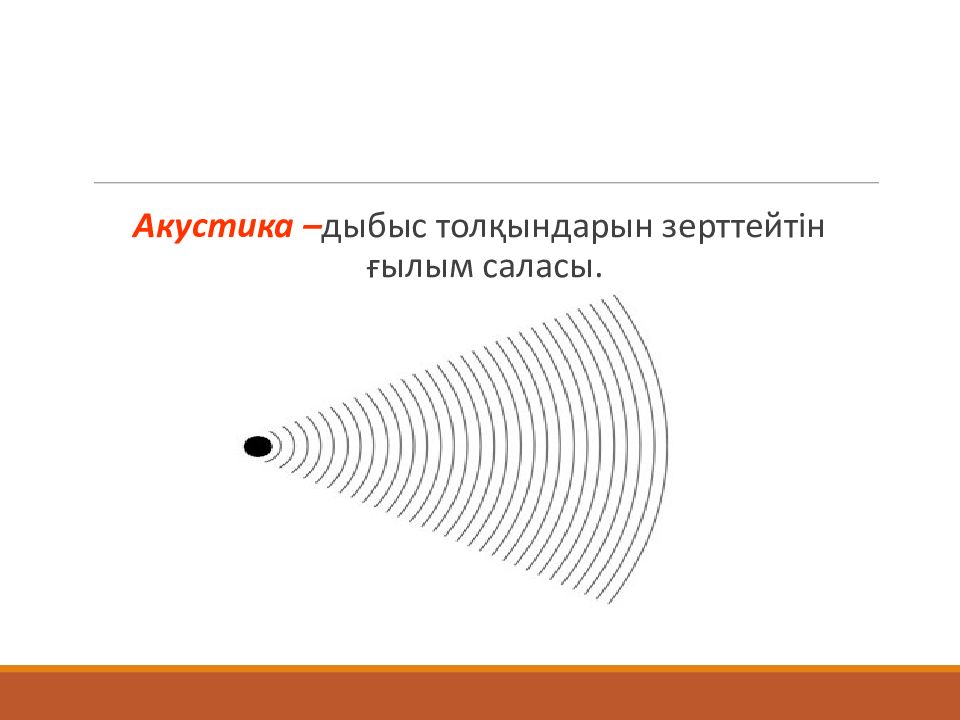 Акустика –дыбыс толқындарын зерттейтін ғылым саласы.